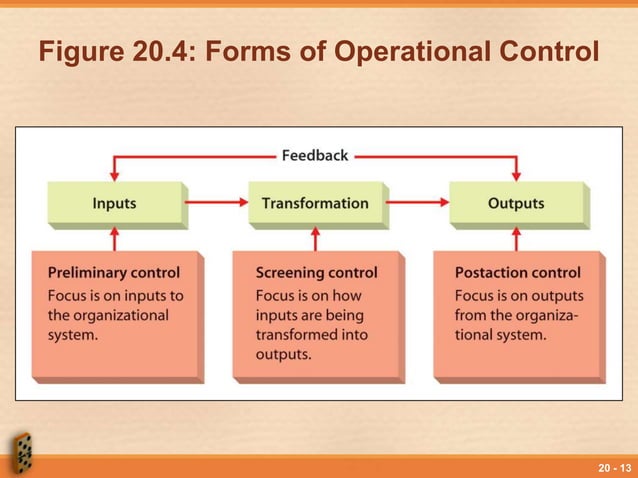 Figure 20.4: Forms of Operational Control

Feedback

Inputs

Transformation

Outputs

Preliminary control
Focus is on inputs to the organizational system.

Screening control
Focus is on how inputs are being transformed into outputs.

Postaction control
Focus is on outputs from the organizational system.

20 - 13